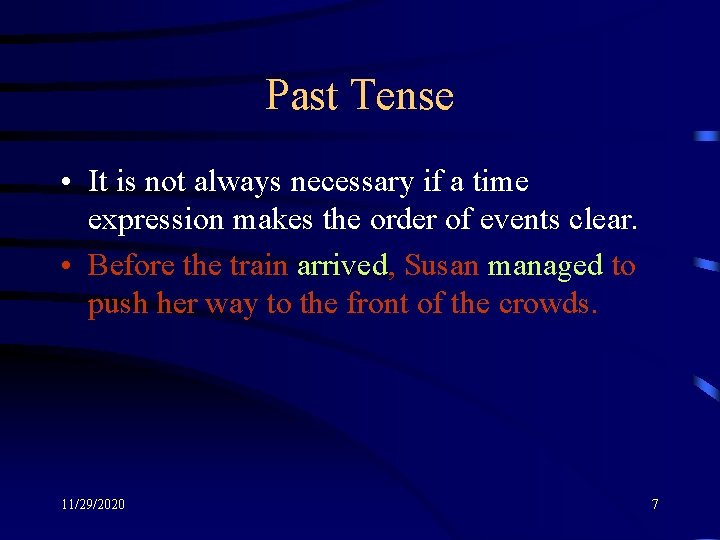 Past Tense

• It is not always necessary if a time expression makes the order of events clear.

• Before the train arrived, Susan managed to push her way to the front of the crowds.

11/29/2020

7